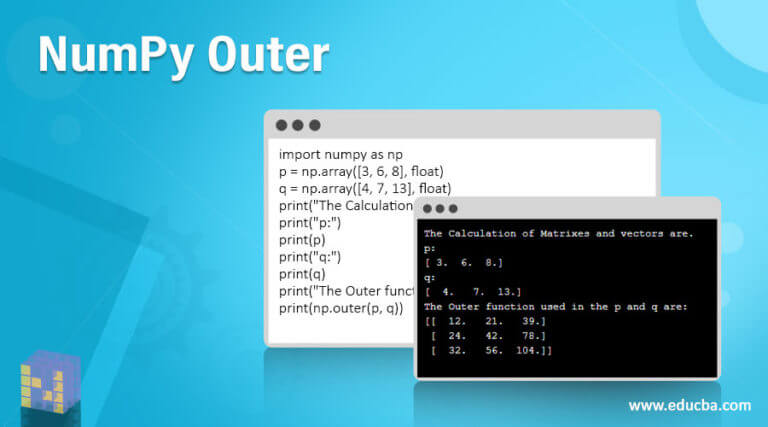 NumPy Outer

import numpy as np
p = np.array([3, 6, 8], float)
q = np.array([4, 7, 13], float)
print("The Calculation
print("p:")
print(p)
print("q:")
print(q)
print("The Outer funct
print(np.outer(p, q))

The Calculation of Matrixes and vectors are.
p:
[ 3.  6.  8.]
q:
[  4.   7.  13.]
The Outer function used in the p and q are:
[[  12.   21.   39.]
 [  24.   42.   78.]
 [  32.   56.  104.]]

www.educba.com